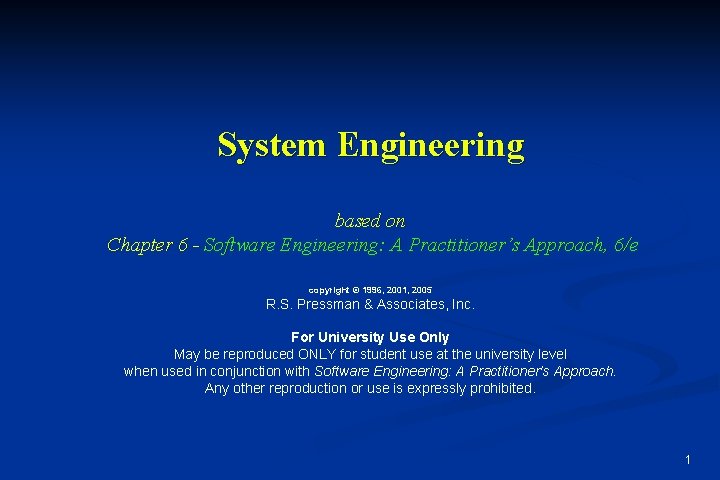 System Engineering

based on
Chapter 6 - Software Engineering: A Practitioner's Approach, 6/e

copyright © 1996, 2001, 2005
R.S. Pressman & Associates, Inc.

For University Use Only
May be reproduced ONLY for student use at the university level when used in conjunction with Software Engineering: A Practitioner's Approach. Any other reproduction or use is expressly prohibited.

1